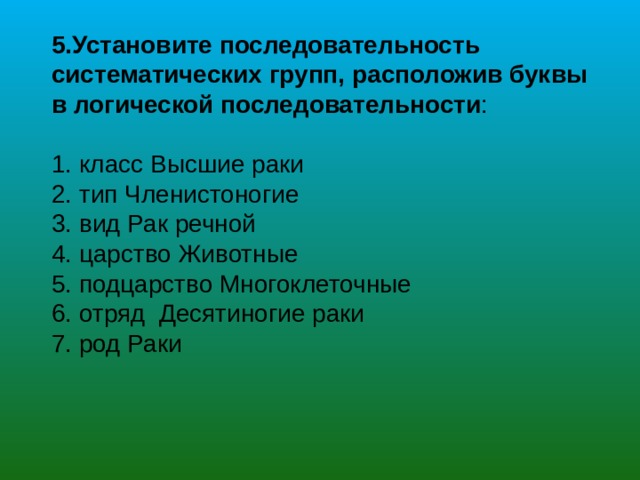 5.Установите последовательность систематических групп, расположив буквы в логической последовательности:

1. класс Высшие раки
2. тип Членистоногие
3. вид Рак речной
4. царство Животные
5. подцарство Многоклеточные
6. отряд  Десятиногие раки
7. род Раки